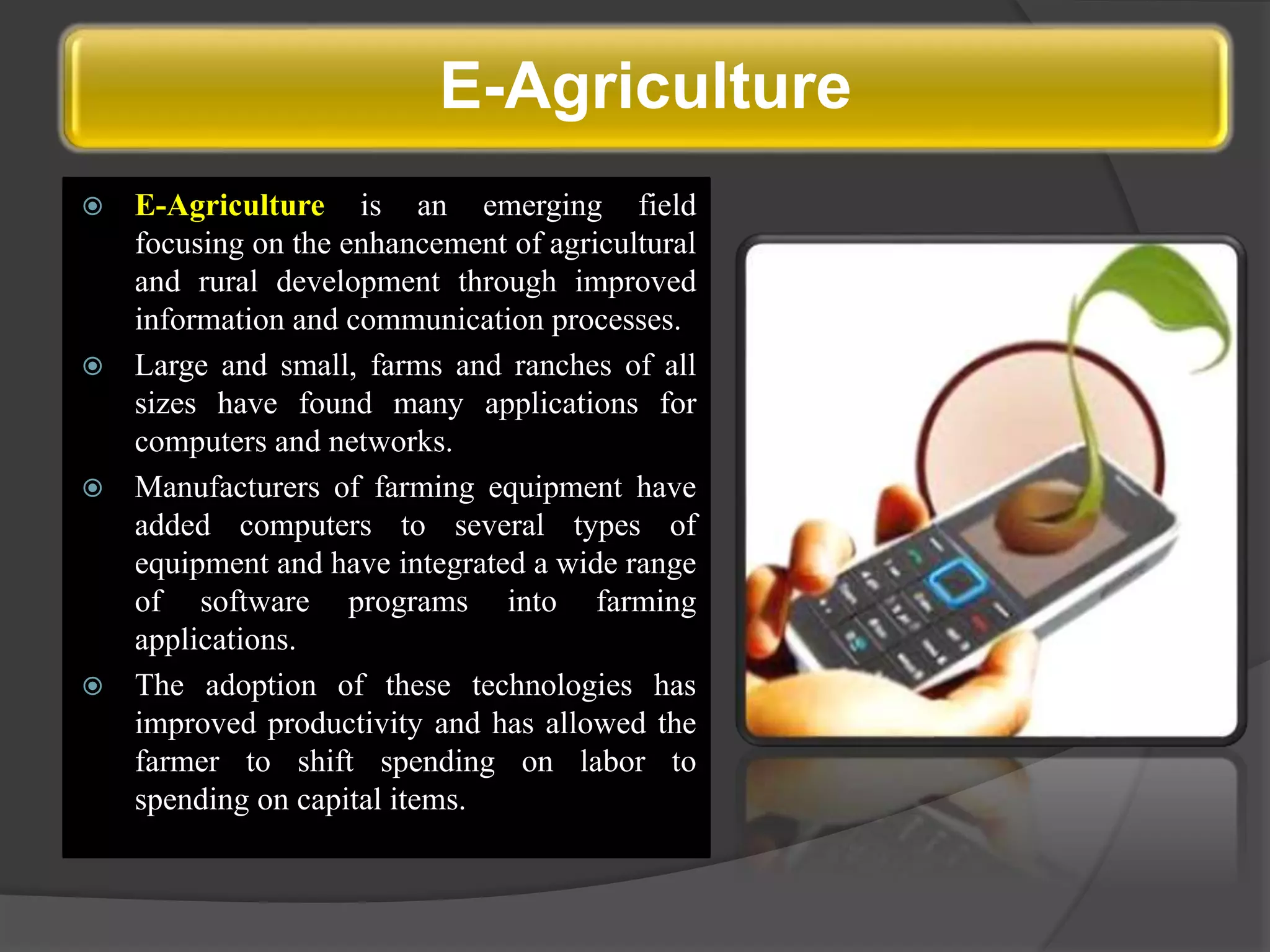 E-Agriculture

E-Agriculture is an emerging field focusing on the enhancement of agricultural and rural development through improved information and communication processes.

Large and small, farms and ranches of all sizes have found many applications for computers and networks.

Manufacturers of farming equipment have added computers to several types of equipment and have integrated a wide range of software programs into farming applications.

The adoption of these technologies has improved productivity and has allowed the farmer to shift spending on labor to spending on capital items.